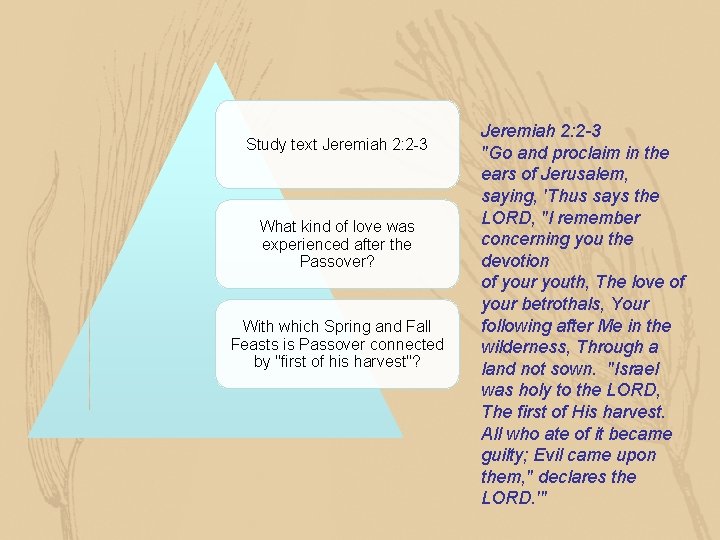 Study text Jeremiah 2:2-3

What kind of love was experienced after the Passover?

With which Spring and Fall Feasts is Passover connected by "first of his harvest"?

Jeremiah 2:2-3
"Go and proclaim in the ears of Jerusalem, saying, 'Thus says the LORD, "I remember concerning you the devotion
of your youth, The love of your betrothals, Your following after Me in the wilderness, Through a land not sown. "Israel was holy to the LORD, The first of His harvest. All who ate of it became guilty; Evil came upon them," declares the LORD.'"